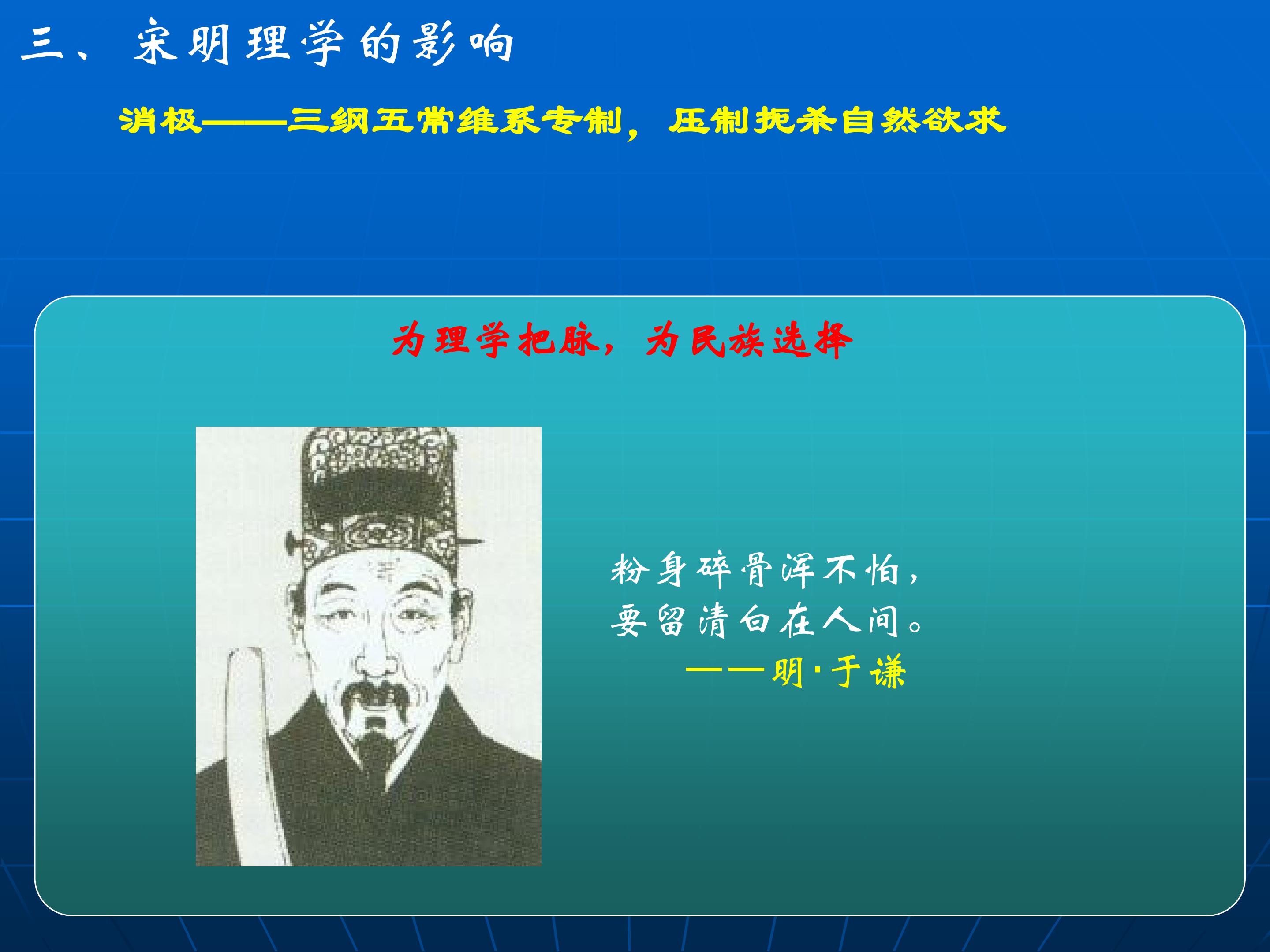 三、宋明理学的影响

消极——三纲五常维系专制，压制扼杀自然欲求

为理学把脉，为民族选择

粉身碎骨浑不怕，
要留清白在人间。
——明·于谦